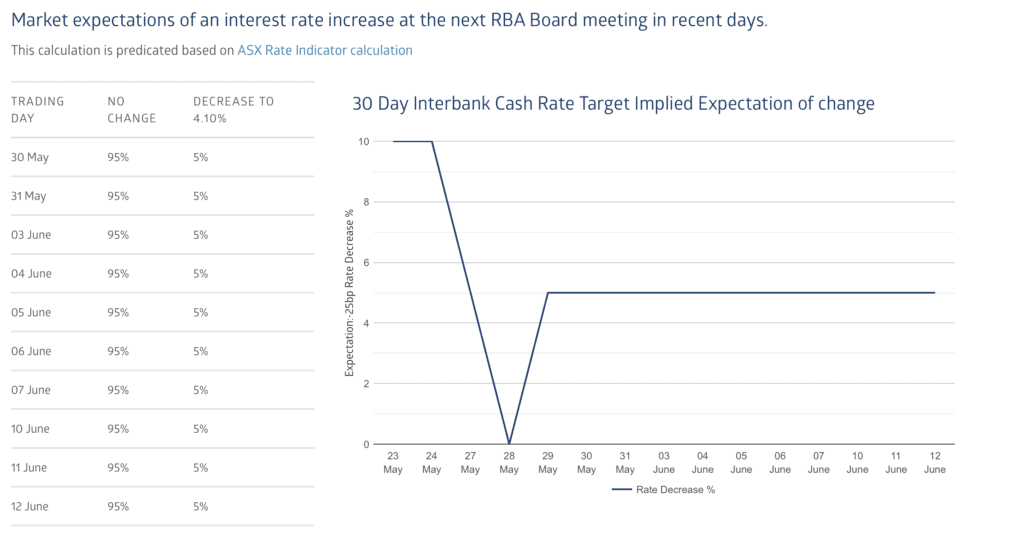 Market expectations of an interest rate increase at the next RBA Board meeting in recent days.

This calculation is predicated based on ASX Rate Indicator calculation

| TRADING DAY | NO CHANGE | DECREASE TO 4.10% |
|---|---|---|
| 30 May | 95% | 5% |
| 31 May | 95% | 5% |
| 03 June | 95% | 5% |
| 04 June | 95% | 5% |
| 05 June | 95% | 5% |
| 06 June | 95% | 5% |
| 07 June | 95% | 5% |
| 10 June | 95% | 5% |
| 11 June | 95% | 5% |
| 12 June | 95% | 5% |

30 Day Interbank Cash Rate Target Implied Expectation of change

Expectation: -25bp Rate Decrease %

10
8
6
4
2
0

23 May
24 May
27 May
28 May
29 May
30 May
31 May
03 June
04 June
05 June
06 June
07 June
10 June
11 June
12 June

Rate Decrease %